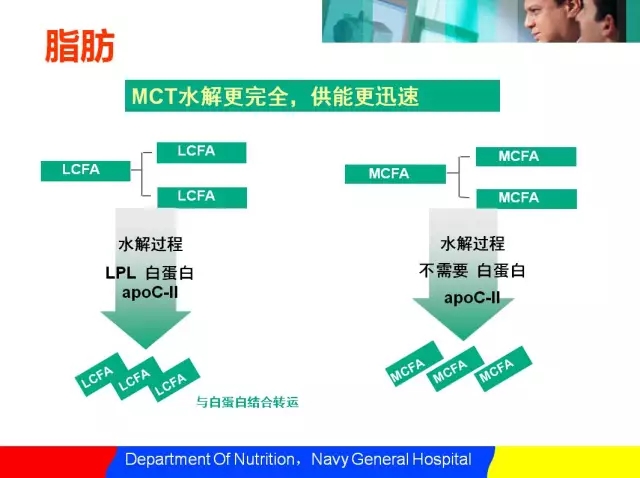 脂肪

MCT水解更完全，供能更迅速

LCFA

LCFA

LCFA

水解过程

LPL 白蛋白
apoC-II

LCFA LCFA LCFA

与白蛋白结合转运

MCFA

MCFA

MCFA

水解过程

不需要 白蛋白
apoC-II

MCFA MCFA MCFA

Department Of Nutrition，Navy General Hospital